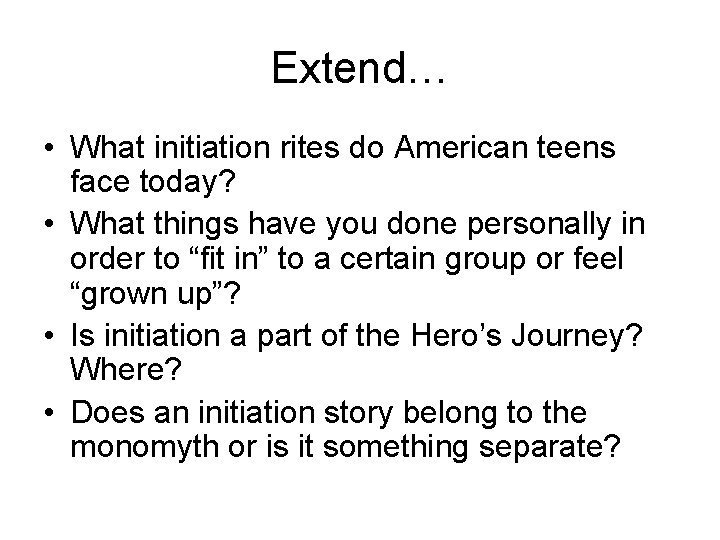 Extend…

• What initiation rites do American teens face today?
• What things have you done personally in order to “fit in” to a certain group or feel “grown up”?
• Is initiation a part of the Hero’s Journey? Where?
• Does an initiation story belong to the monomyth or is it something separate?